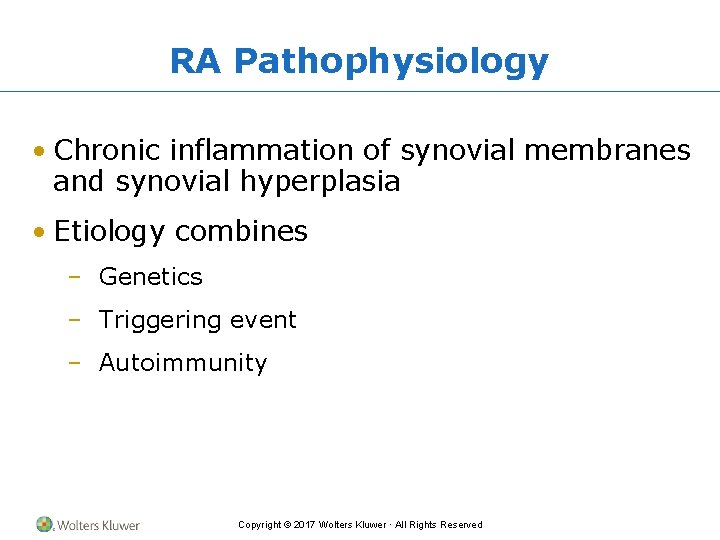 RA Pathophysiology

• Chronic inflammation of synovial membranes and synovial hyperplasia

• Etiology combines

– Genetics

– Triggering event

– Autoimmunity

Wolters Kluwer

Copyright © 2017 Wolters Kluwer · All Rights Reserved